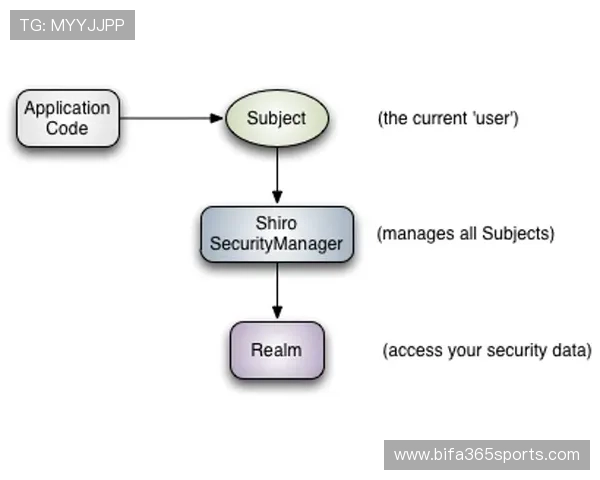 TG: MYYJJPP

Application Code

Subject

(the current 'user')

Shiro SecurityManager

(manages all Subjects)

Realm

(access your security data)

www.bifa365sports.com